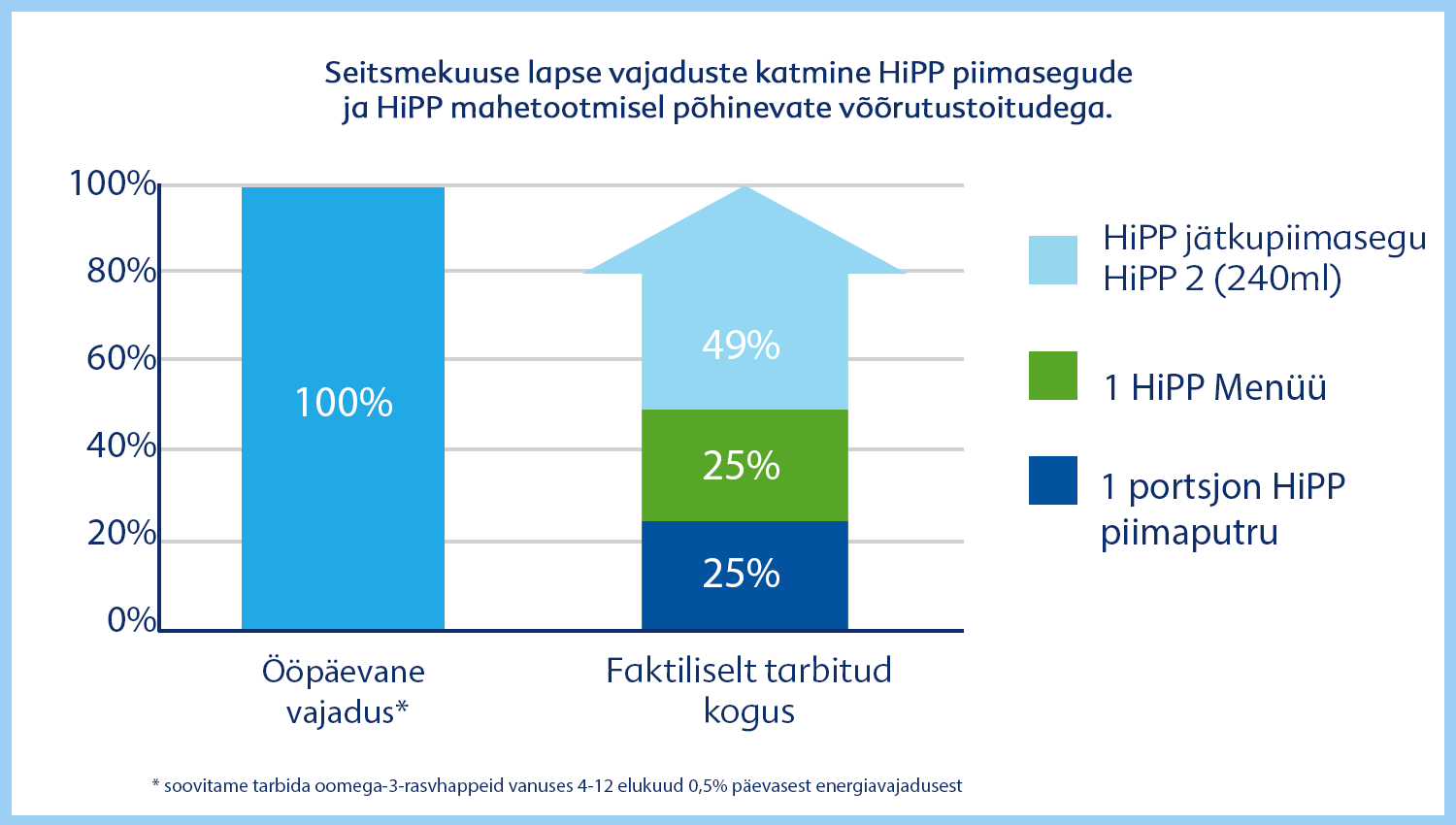 Seitsmekuuse lapse vajaduste katmine HiPP piimasegude ja HiPP mahetootmisel põhinevate võõrutustoitudega.

100%
80%
60%
40%
20%
0%

100%

49%
25%
25%

Ööpäevane vajadus*

Faktiliselt tarbitud kogus

HiPP jätkupiimasegu HiPP 2 (240ml)

1 HiPP Menüü

1 portsjon HiPP piimaputru

* soovitame tarbida oomega-3-rasvhappeid vanuses 4-12 elukuud 0,5% päevasest energiavajadusest